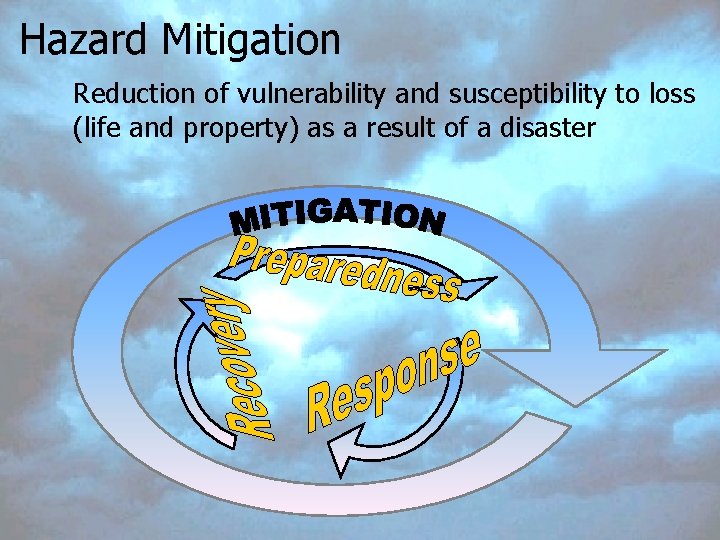 Hazard Mitigation

Reduction of vulnerability and susceptibility to loss (life and property) as a result of a disaster

MITIGATION

Preparedness

Response

Recovery